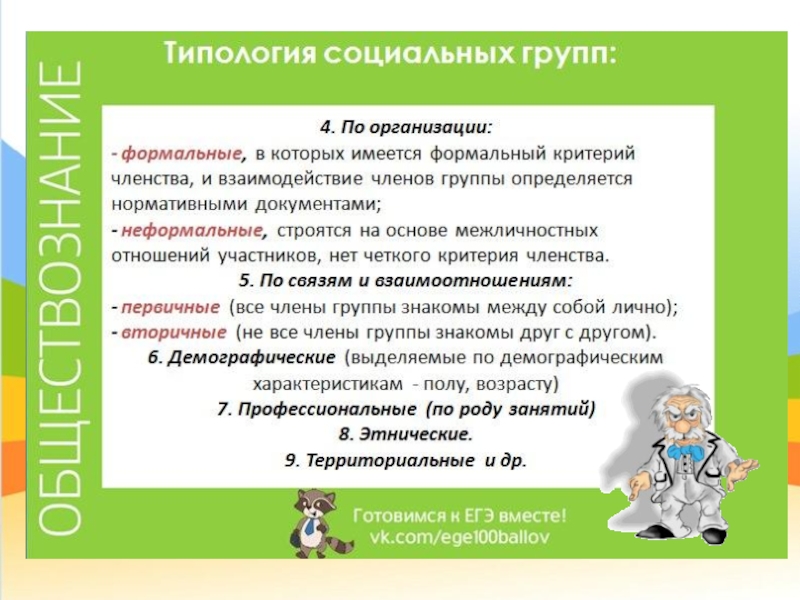 ОБЩЕСТВОЗНАНИЕ

Типология социальных групп:

4. По организации:
- формальные, в которых имеется формальный критерий членства, и взаимодействие членов группы определяется нормативными документами;
- неформальные, строятся на основе межличностных отношений участников, нет четкого критерия членства.
5. По связям и взаимоотношениям:
- первичные (все члены группы знакомы между собой лично);
- вторичные (не все члены группы знакомы друг с другом).
6. Демографические (выделяемые по демографическим характеристикам - полу, возрасту)
7. Профессиональные (по роду занятий)
8. Этнические.
9. Территориальные и др.

Готовимся к ЕГЭ вместе!
vk.com/ege100ballov